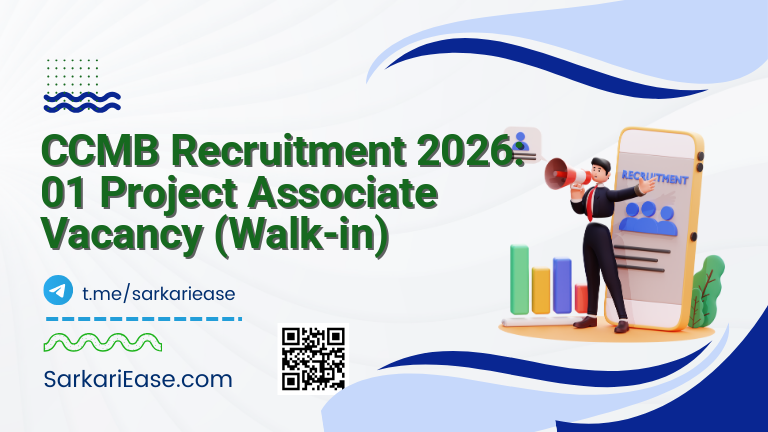 CCMB Recruitment 2026: 01 Project Associate Vacancy (Walk-in)

RECRUITMENT

t.me/sarkariease

SarkariEase.com